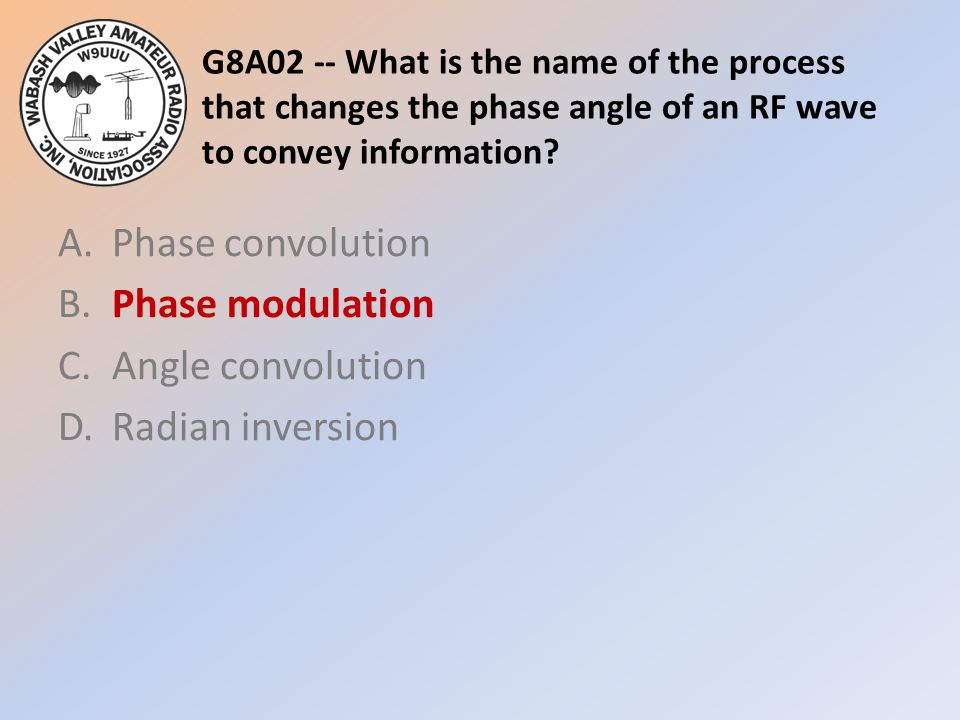 WABASH VALLEY AMATEUR RADIO ASSOCIATION, INC.
W9UUU
SINCE 1927

G8A02 -- What is the name of the process that changes the phase angle of an RF wave to convey information?

A. Phase convolution
B. Phase modulation
C. Angle convolution
D. Radian inversion